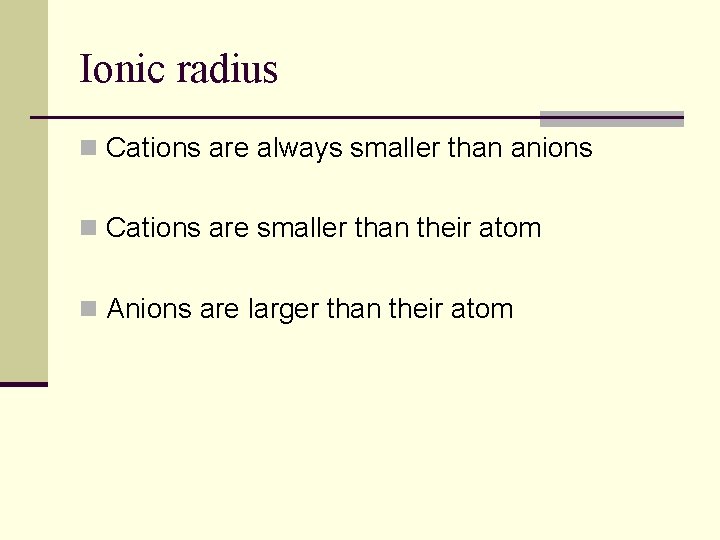 Ionic radius

Cations are always smaller than anions

Cations are smaller than their atom

Anions are larger than their atom